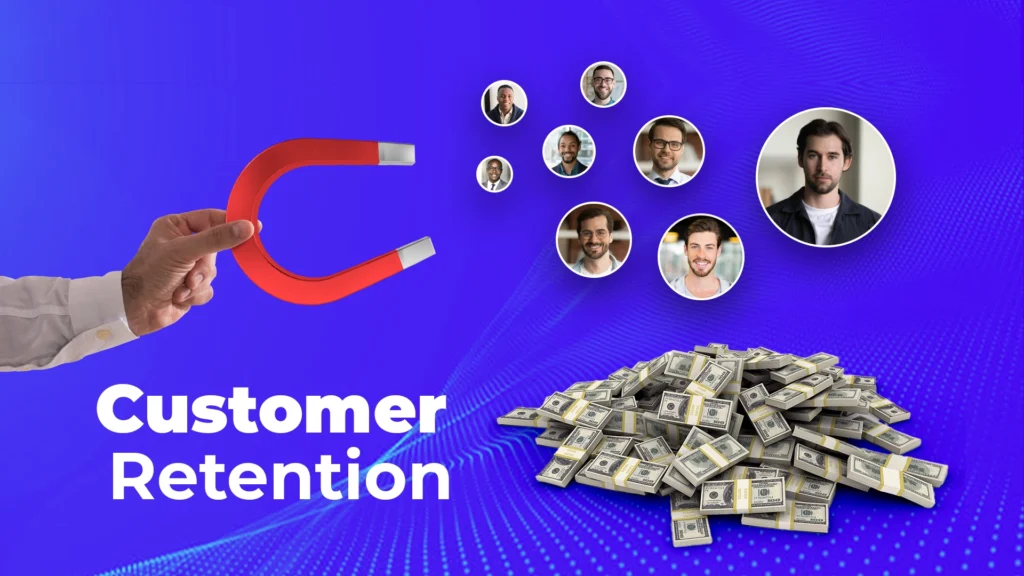 Customer
Retention